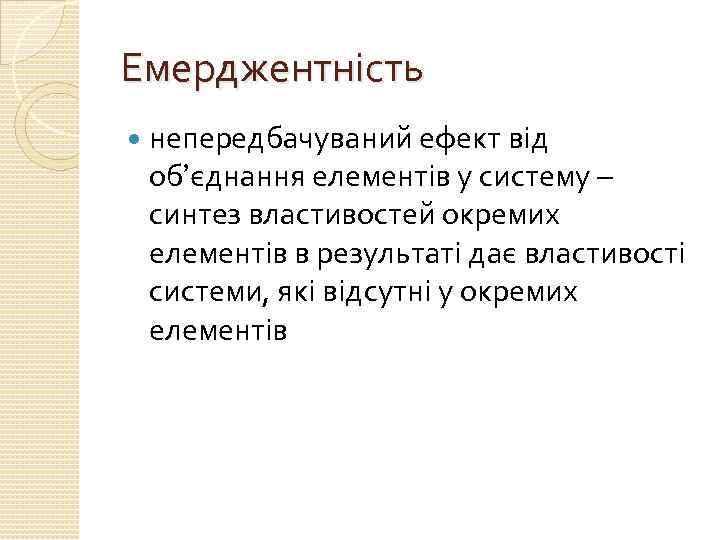 Емерджентність

непередбачуваний ефект від об’єднання елементів у систему – синтез властивостей окремих елементів в результаті дає властивості системи, які відсутні у окремих елементів